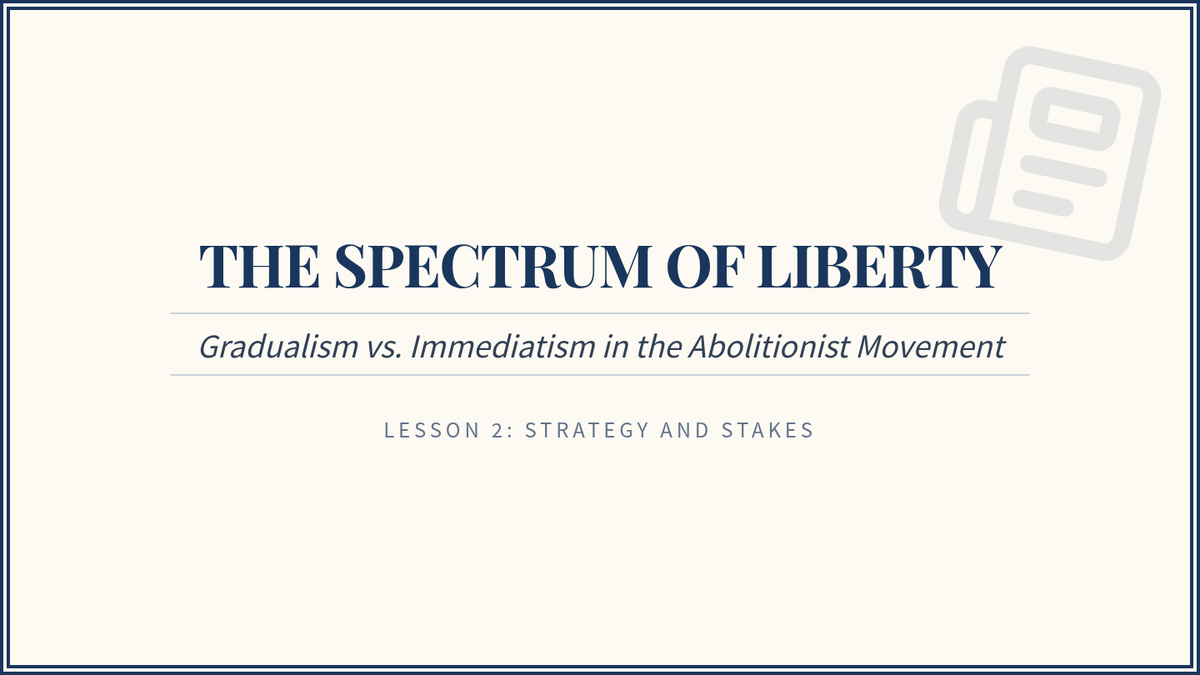 THE SPECTRUM OF LIBERTY

Gradualism vs. Immediatism in the Abolitionist Movement

LESSON 2: STRATEGY AND STAKES